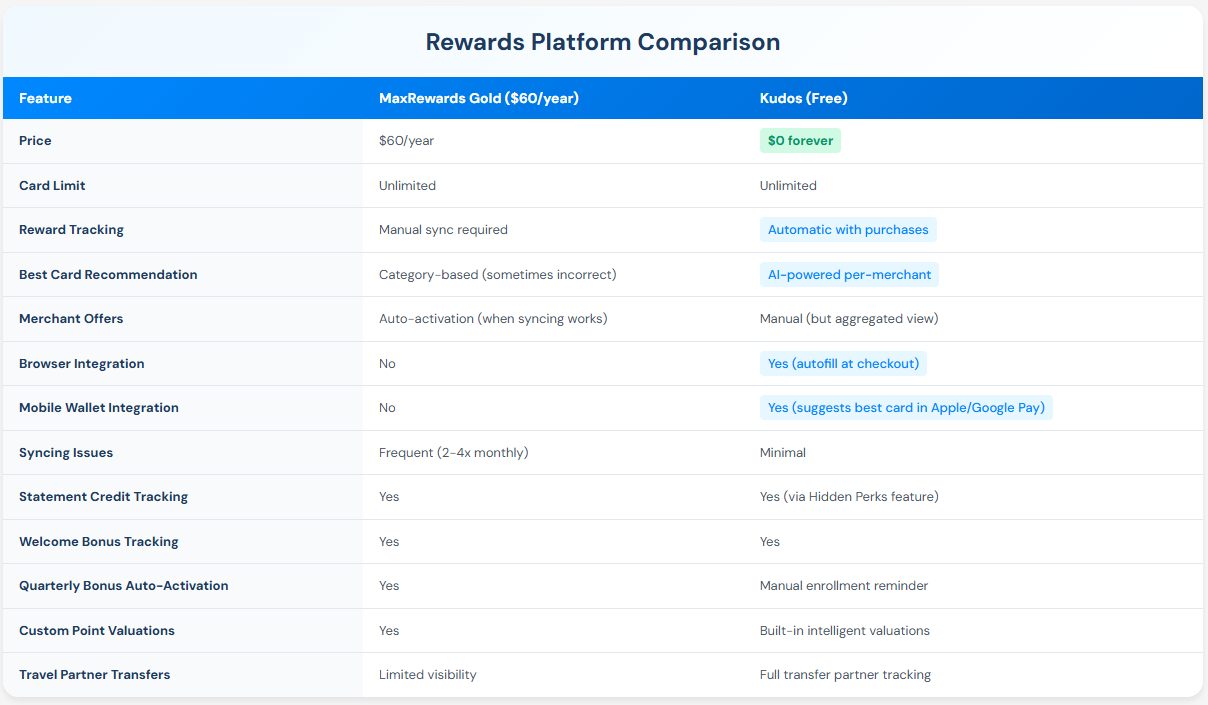 Rewards Platform Comparison

| Feature | MaxRewards Gold ($60/year) | Kudos (Free) |
|---|---|---|
| Price | $60/year | $0 forever |
| Card Limit | Unlimited | Unlimited |
| Reward Tracking | Manual sync required | Automatic with purchases |
| Best Card Recommendation | Category-based (sometimes incorrect) | AI-powered per-merchant |
| Merchant Offers | Auto-activation (when syncing works) | Manual (but aggregated view) |
| Browser Integration | No | Yes (autofill at checkout) |
| Mobile Wallet Integration | No | Yes (suggests best card in Apple/Google Pay) |
| Syncing Issues | Frequent (2-4x monthly) | Minimal |
| Statement Credit Tracking | Yes | Yes (via Hidden Perks feature) |
| Welcome Bonus Tracking | Yes | Yes |
| Quarterly Bonus Auto-Activation | Yes | Manual enrollment reminder |
| Custom Point Valuations | Yes | Built-in intelligent valuations |
| Travel Partner Transfers | Limited visibility | Full transfer partner tracking |